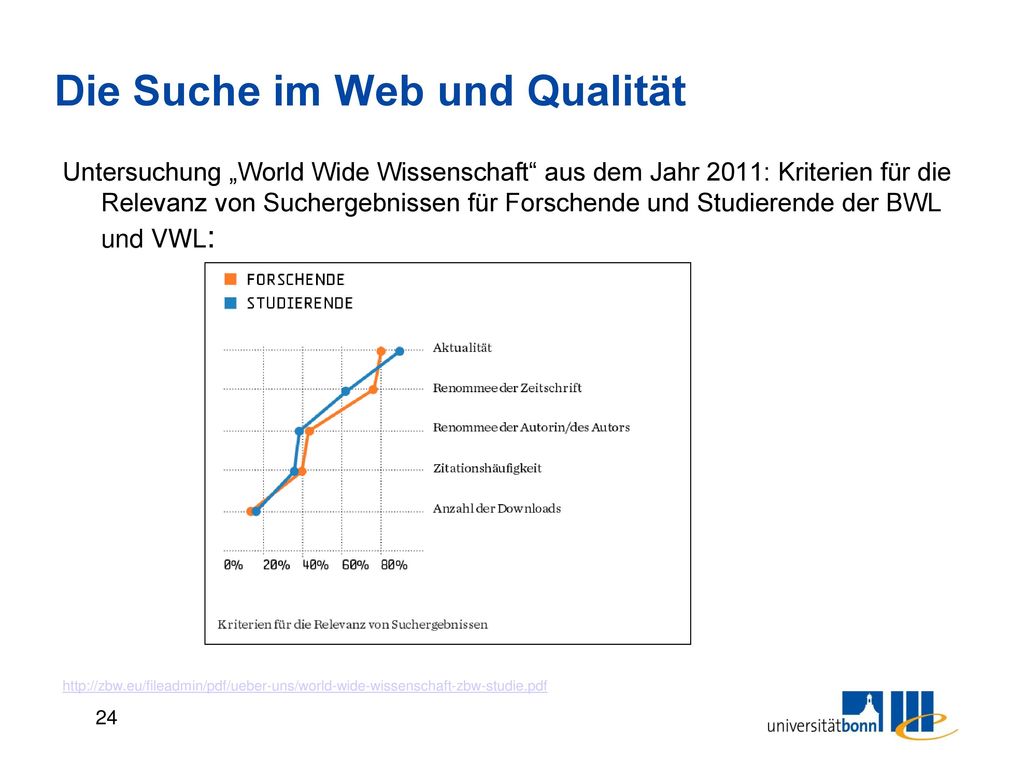 Die Suche im Web und Qualität

Untersuchung „World Wide Wissenschaft“ aus dem Jahr 2011: Kriterien für die Relevanz von Suchergebnissen für Forschende und Studierende der BWL und VWL:

FORSCHENDE
STUDIERENDE

Aktualität
Renommee der Zeitschrift
Renommee der Autorin/des Autors
Zitationshäufigkeit
Anzahl der Downloads

0% 20% 40% 60% 80%

Kriterien für die Relevanz von Suchergebnissen

http://zbw.eu/fileadmin/pdf/ueber-uns/world-wide-wissenschaft-zbw-studie.pdf

24

universitätbonn